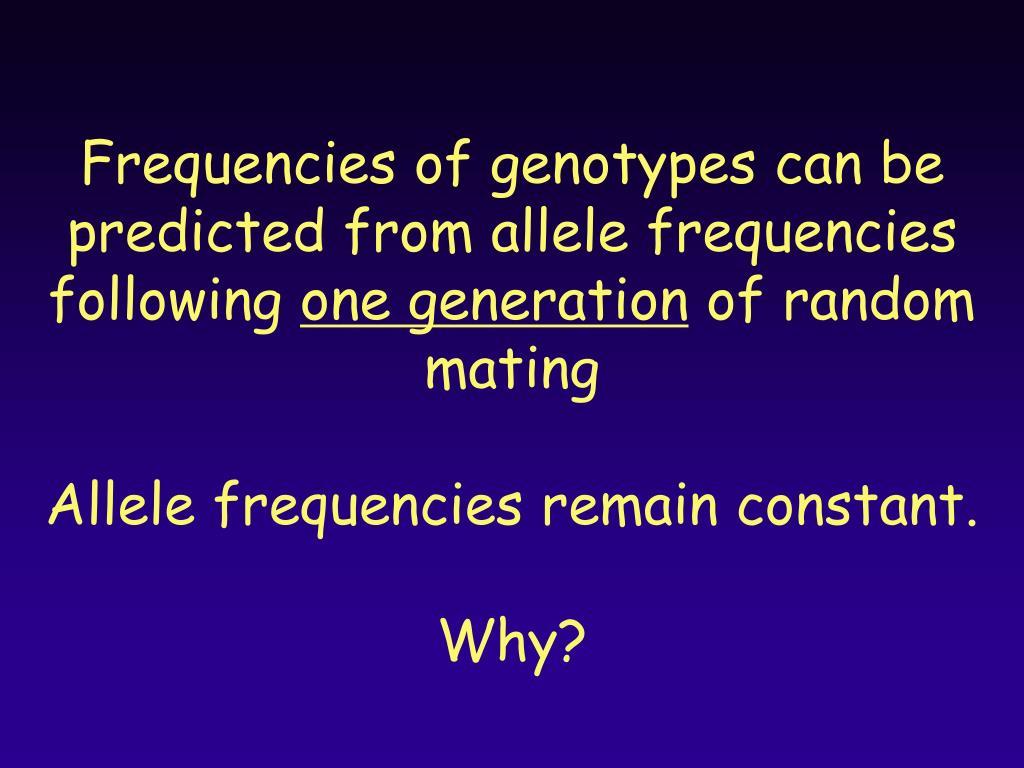 Frequencies of genotypes can be predicted from allele frequencies following one generation of random mating

Allele frequencies remain constant.

Why?